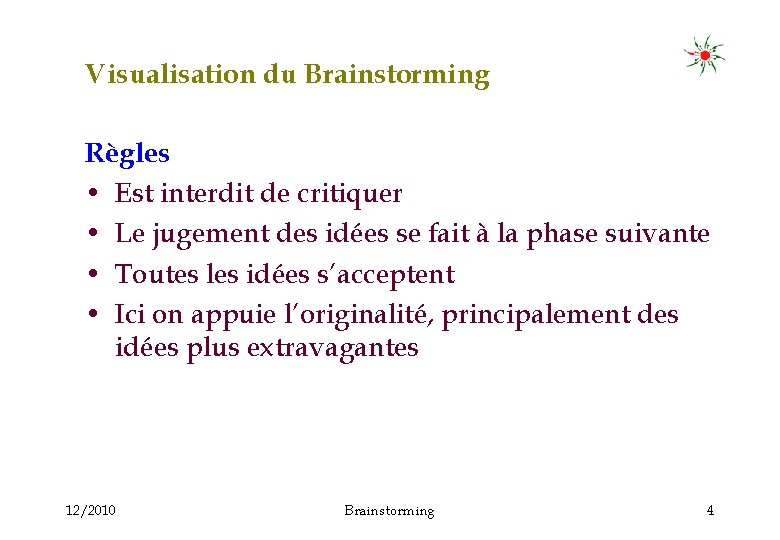 Visualisation du Brainstorming

Règles

• Est interdit de critiquer
• Le jugement des idées se fait à la phase suivante
• Toutes les idées s'acceptent
• Ici on appuie l'originalité, principalement des idées plus extravagantes

12/2010

Brainstorming

4